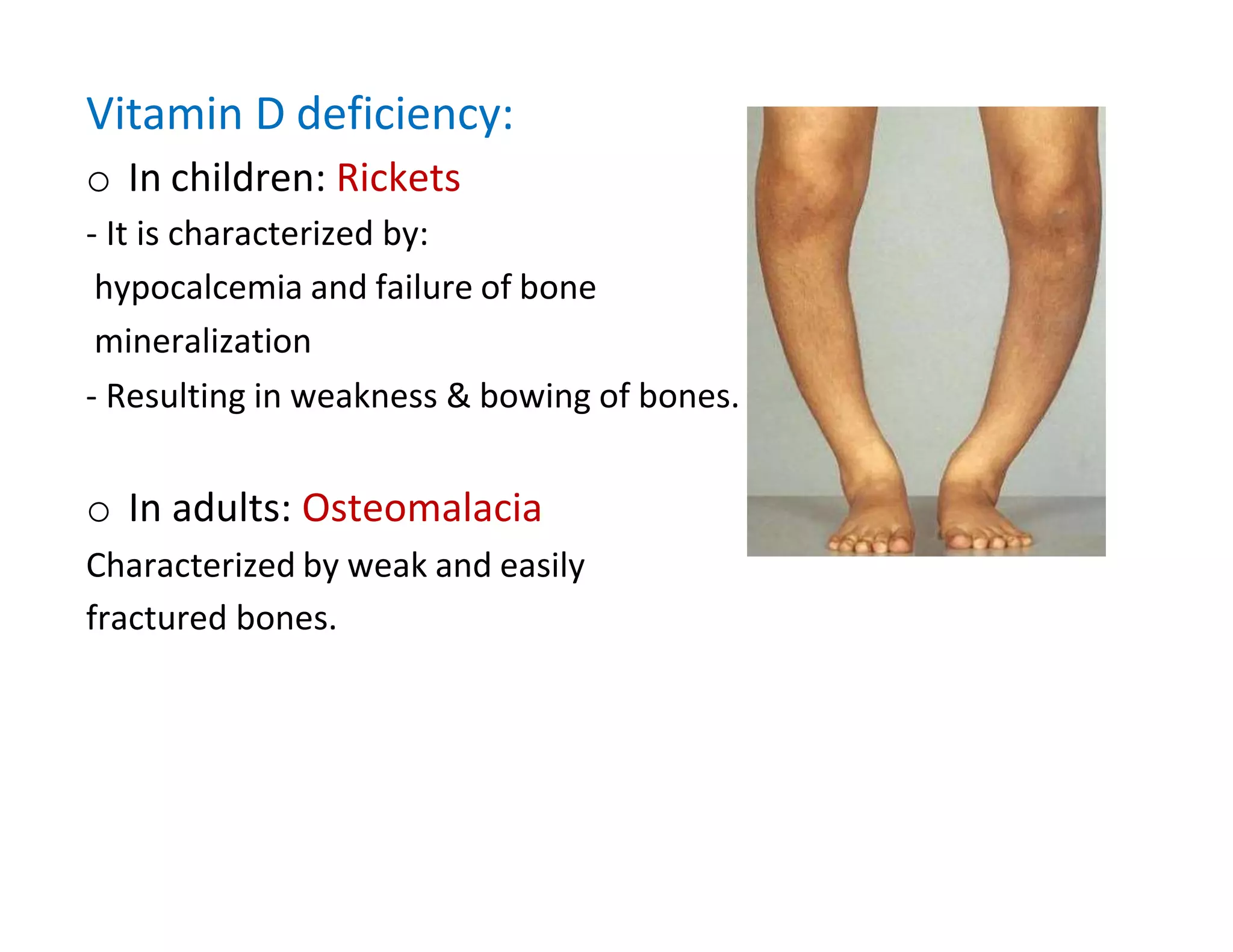 Vitamin D deficiency:

o In children: Rickets

- It is characterized by:

hypocalcemia and failure of bone mineralization

- Resulting in weakness & bowing of bones.

o In adults: Osteomalacia

Characterized by weak and easily fractured bones.